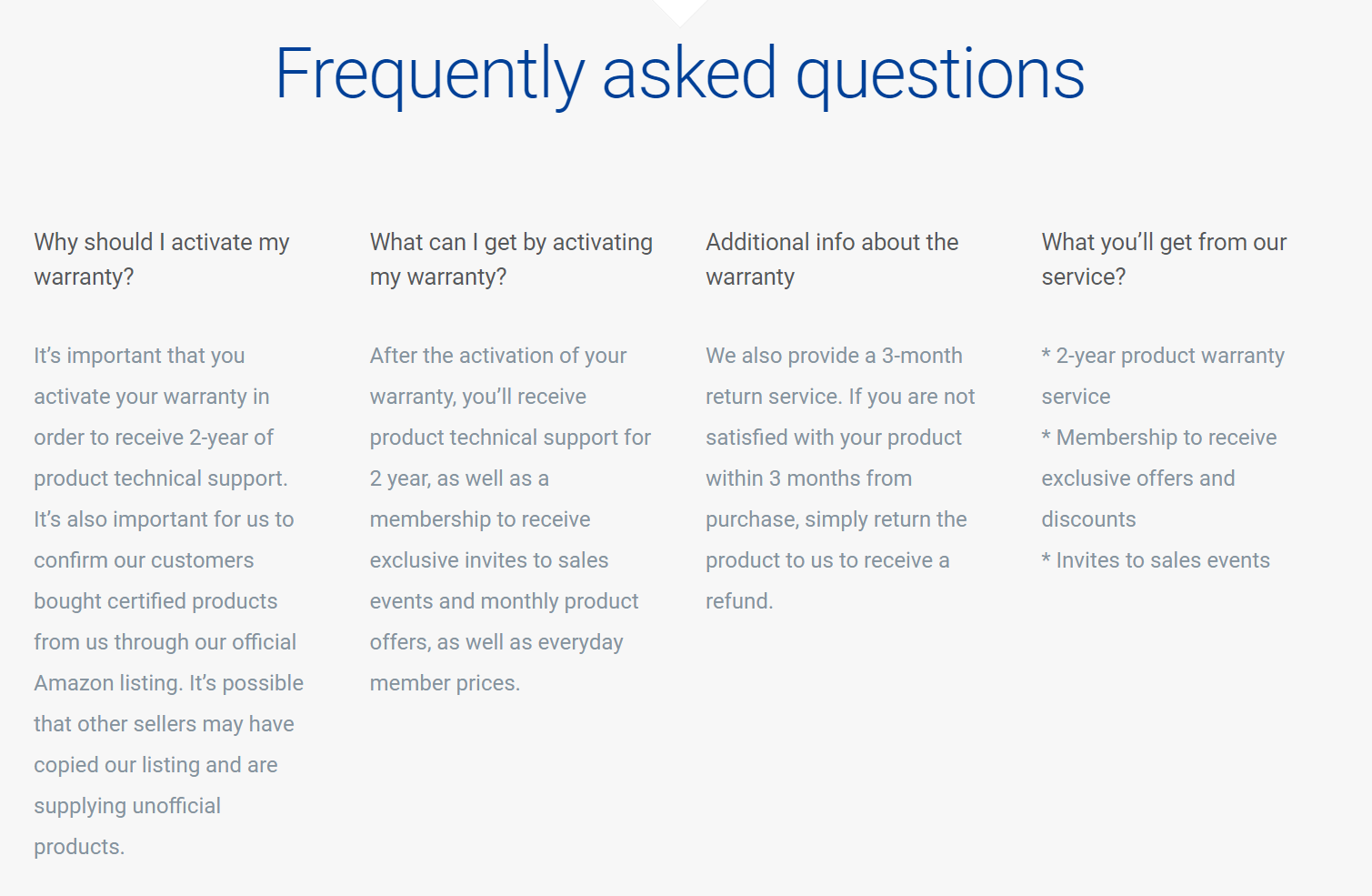 Frequently asked questions

Why should I activate my warranty?

It's important that you activate your warranty in order to receive 2-year of product technical support. It's also important for us to confirm our customers bought certified products from us through our official Amazon listing. It's possible that other sellers may have copied our listing and are supplying unofficial products.

What can I get by activating my warranty?

After the activation of your warranty, you'll receive product technical support for 2 year, as well as a membership to receive exclusive invites to sales events and monthly product offers, as well as everyday member prices.

Additional info about the warranty

We also provide a 3-month return service. If you are not satisfied with your product within 3 months from purchase, simply return the product to us to receive a refund.

What you'll get from our service?

* 2-year product warranty service
* Membership to receive exclusive offers and discounts
* Invites to sales events